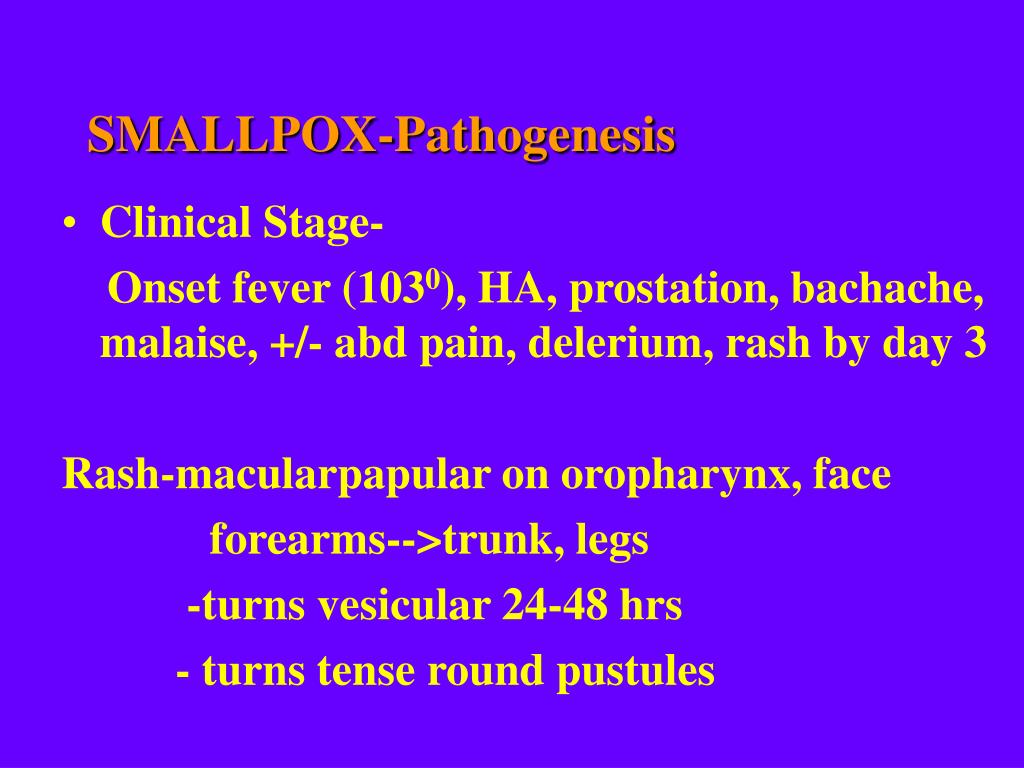 SMALLPOX-Pathogenesis

• Clinical Stage-

Onset fever ($103^0$), HA, prostation, bachache, malaise, +/- abd pain, delerium, rash by day 3

Rash-macularpapular on oropharynx, face

forearms-->trunk, legs

-turns vesicular 24-48 hrs

- turns tense round pustules